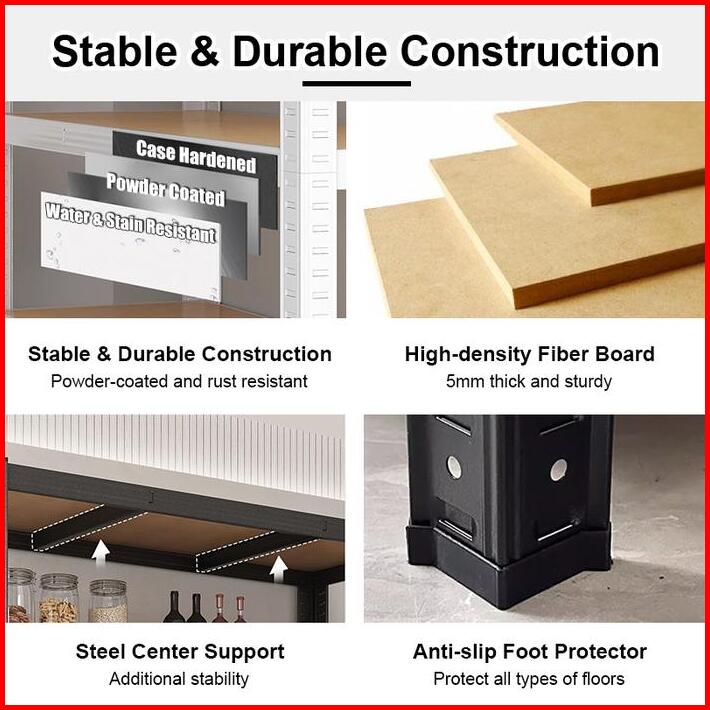 Stable & Durable Construction

Case Hardened

Powder Coated

Water & Stain Resistant

Stable & Durable Construction
Powder-coated and rust resistant

High-density Fiber Board
5mm thick and sturdy

Steel Center Support
Additional stability

Anti-slip Foot Protector
Protect all types of floors